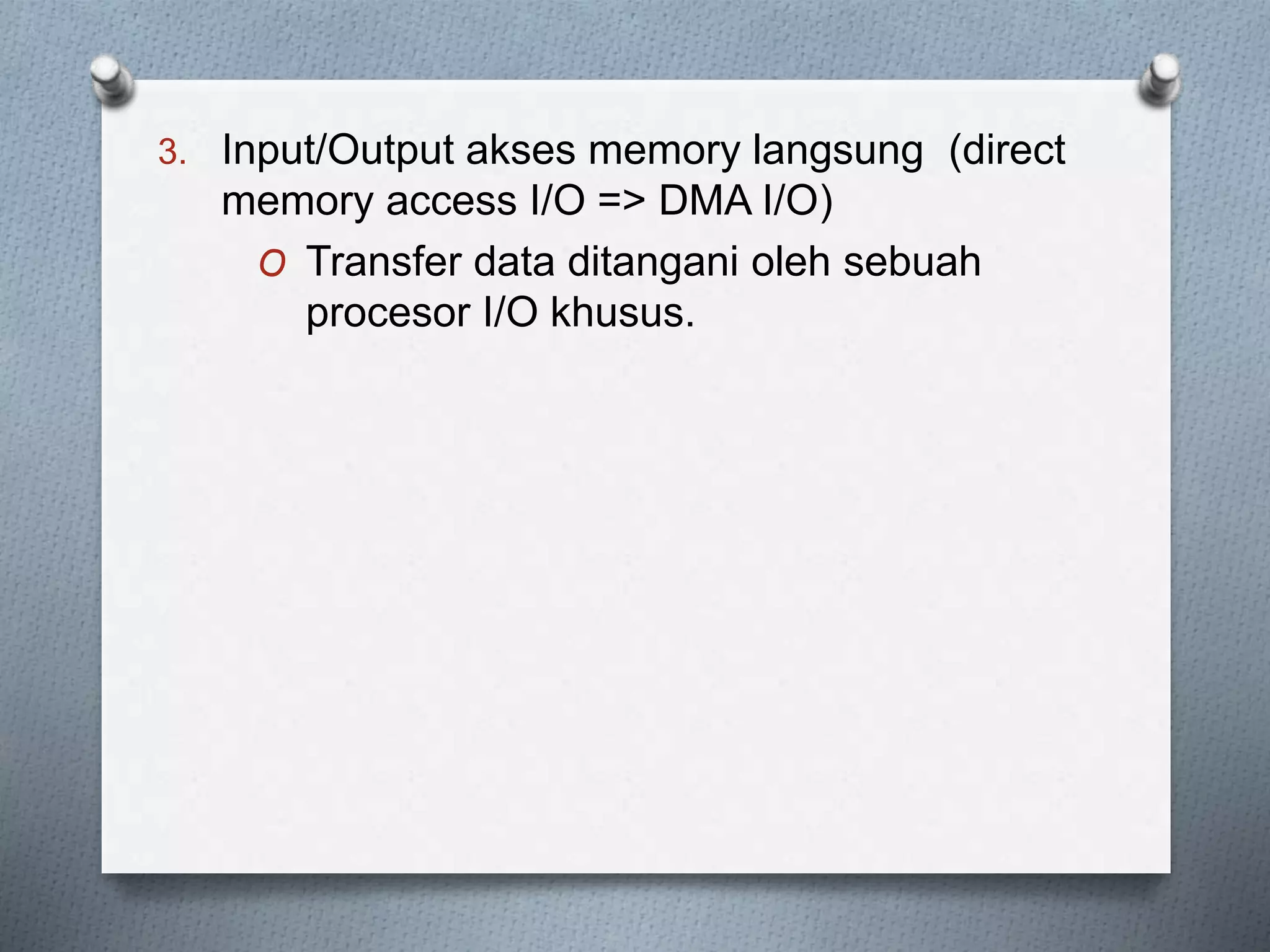 3. Input/Output akses memory langsung (direct memory access I/O => DMA I/O)

O Transfer data ditangani oleh sebuah procesor I/O khusus.